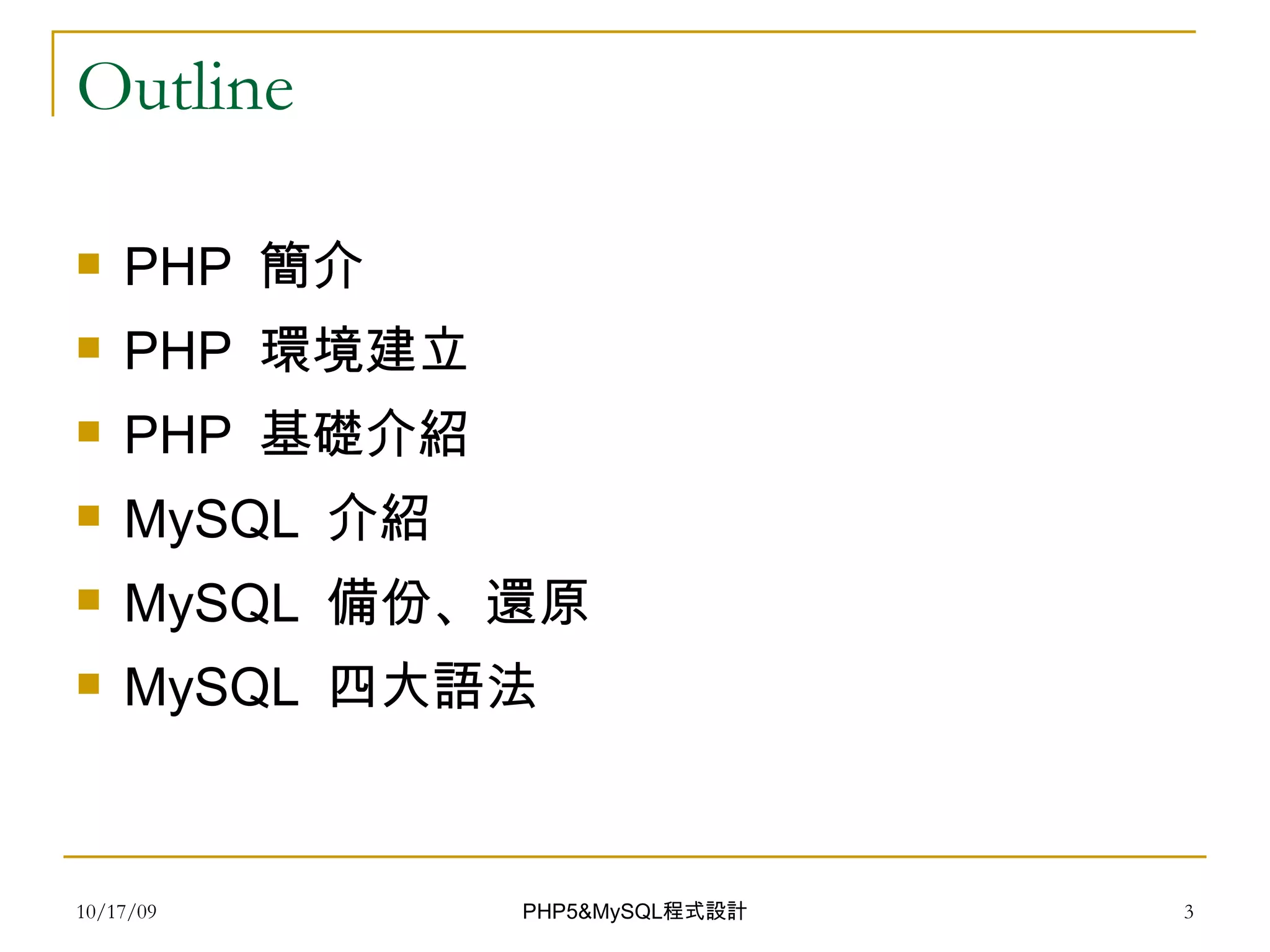 Outline

- PHP 簡介
- PHP 環境建立
- PHP 基礎介紹
- MySQL 介紹
- MySQL 備份、還原
- MySQL 四大語法

10/17/09

PHP5&MySQL程式設計

3